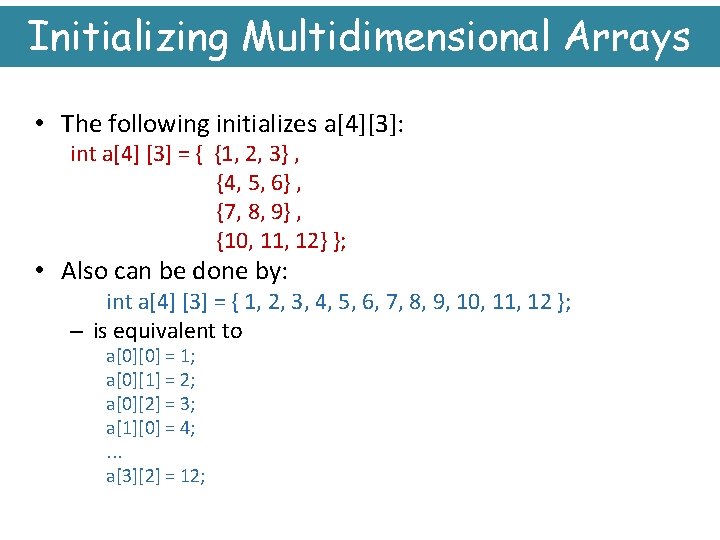 Initializing Multidimensional Arrays

• The following initializes a[4][3]:

int a[4] [3] = { {1, 2, 3} ,
{4, 5, 6} ,
{7, 8, 9} ,
{10, 11, 12} };

• Also can be done by:

int a[4] [3] = { 1, 2, 3, 4, 5, 6, 7, 8, 9, 10, 11, 12 };

– is equivalent to

a[0][0] = 1;
a[0][1] = 2;
a[0][2] = 3;
a[1][0] = 4;
...
a[3][2] = 12;